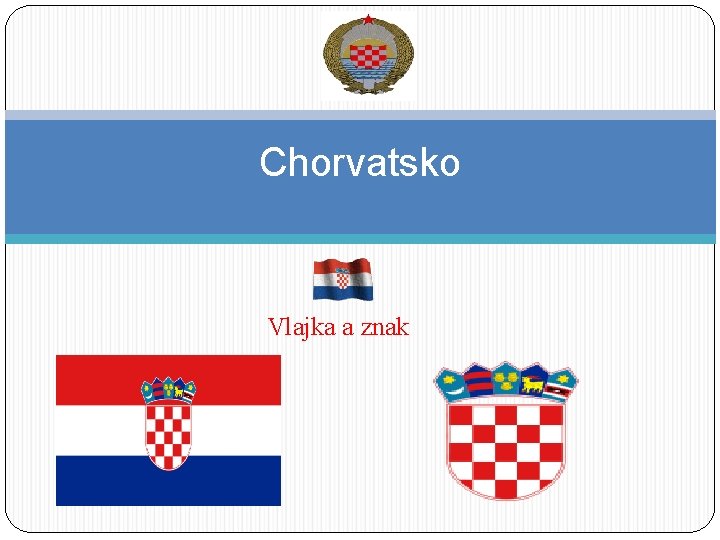 Chorvatsko

Vlajka a znak